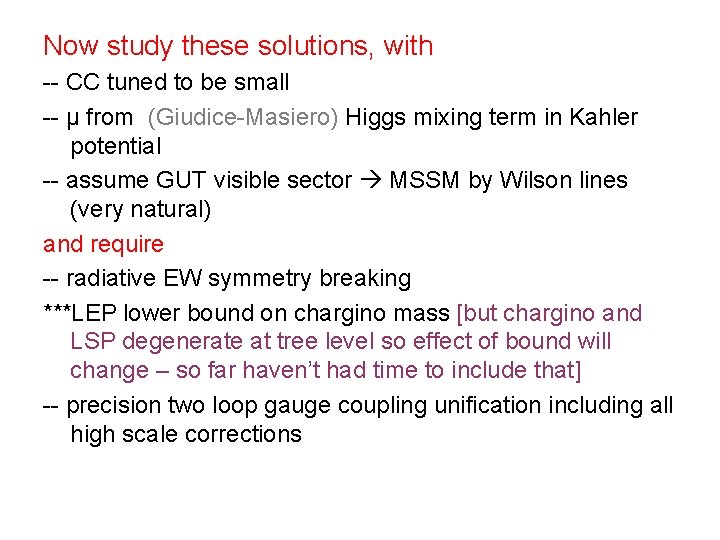 Now study these solutions, with

-- CC tuned to be small

-- μ from (Giudice-Masiero) Higgs mixing term in Kahler potential

-- assume GUT visible sector → MSSM by Wilson lines (very natural)

and require

-- radiative EW symmetry breaking

***LEP lower bound on chargino mass [but chargino and LSP degenerate at tree level so effect of bound will change – so far haven't had time to include that]

-- precision two loop gauge coupling unification including all high scale corrections